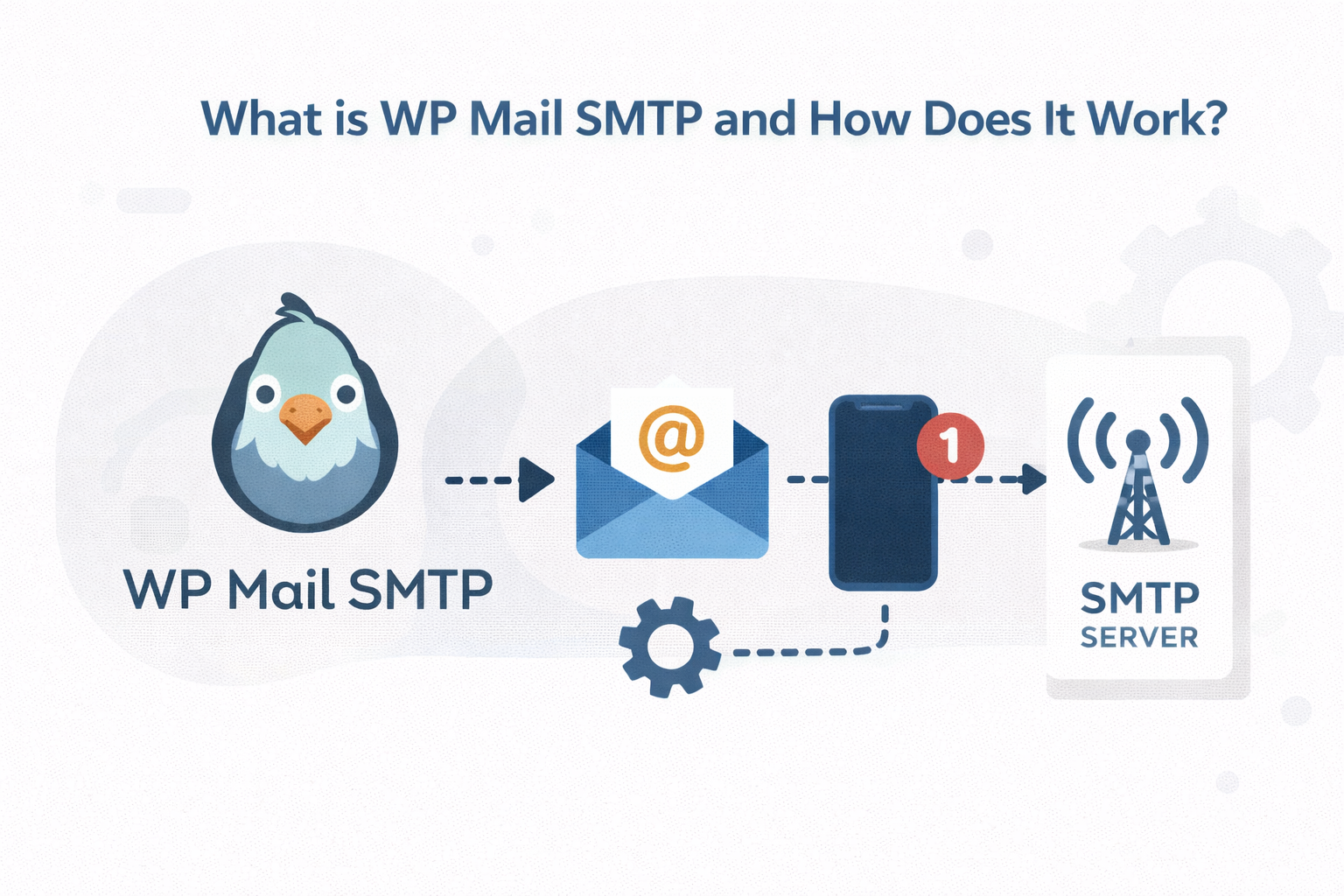 What is WP Mail SMTP and How Does It Work?

WP Mail SMTP

@

1

SMTP
SERVER